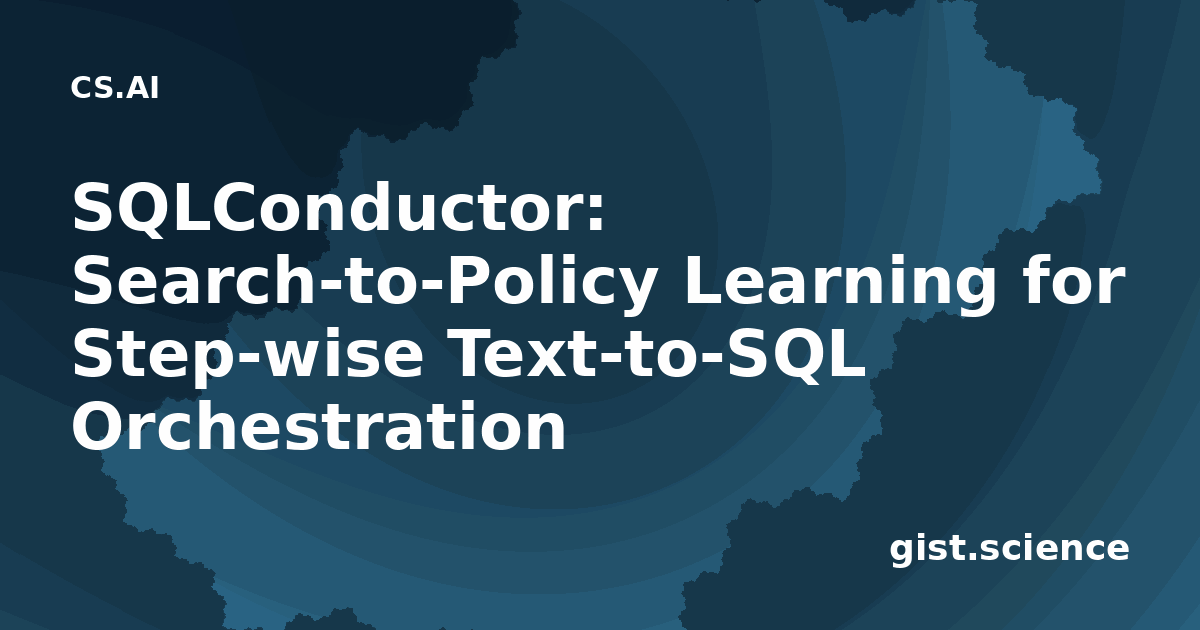 CS.AI

SQLConductor: Search-to-Policy Learning for Step-wise Text-to-SQL Orchestration

gist.science